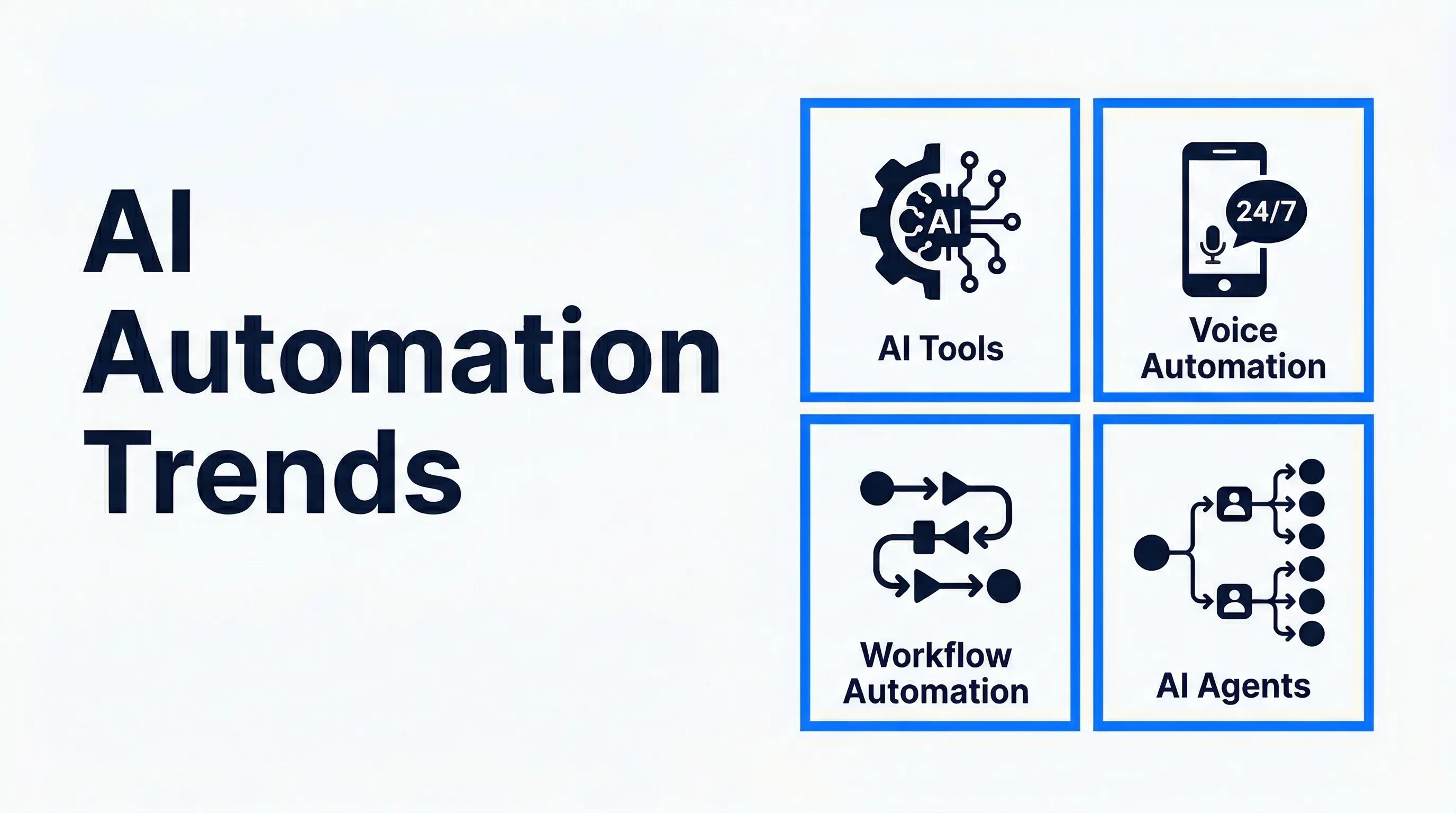 AI Automation Trends

AI

AI Tools

24/7

Voice Automation

Workflow Automation

AI Agents